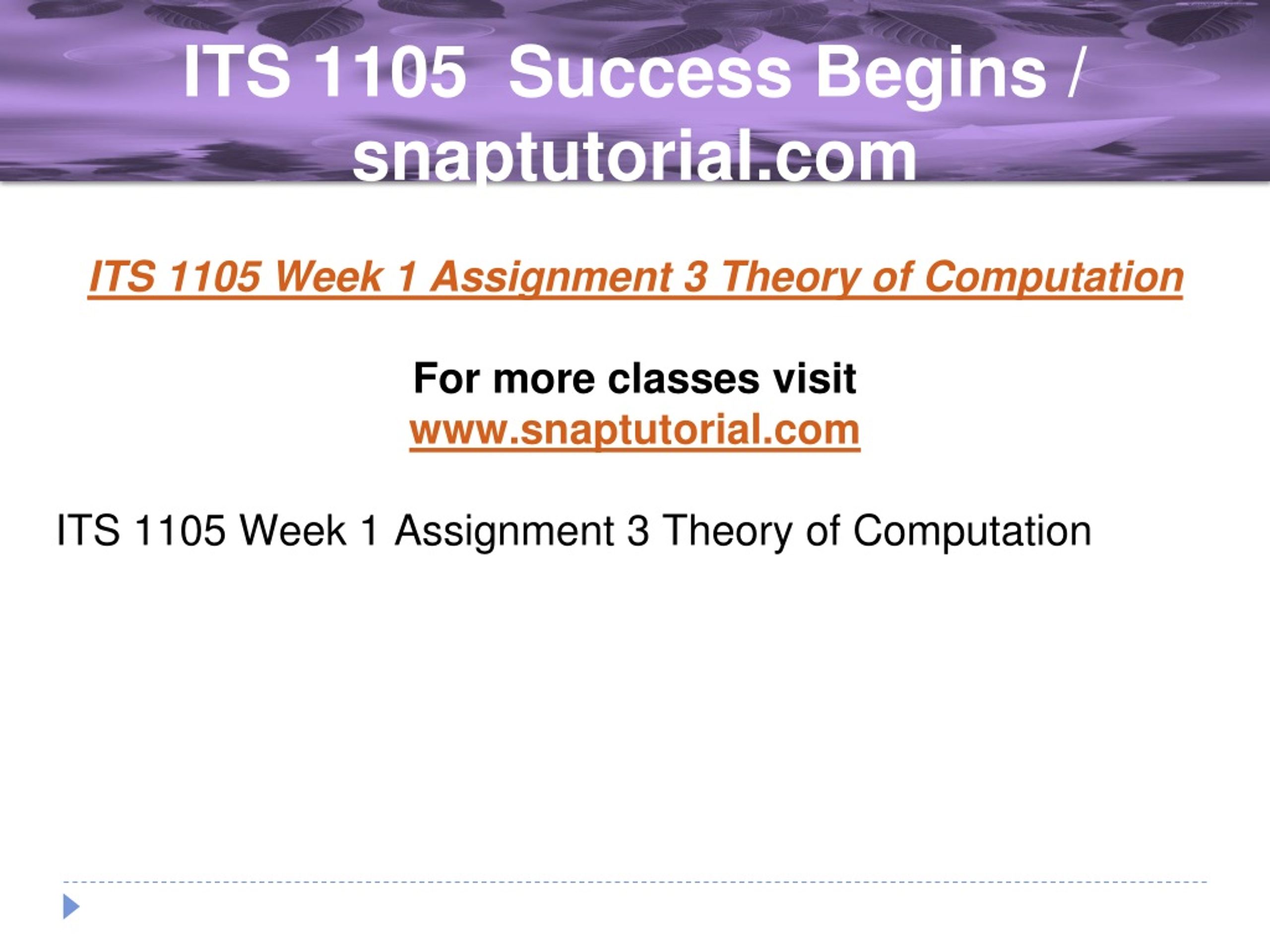 ITS 1105 Success Begins / snaptutorial.com

ITS 1105 Week 1 Assignment 3 Theory of Computation

For more classes visit
www.snaptutorial.com

ITS 1105 Week 1 Assignment 3 Theory of Computation